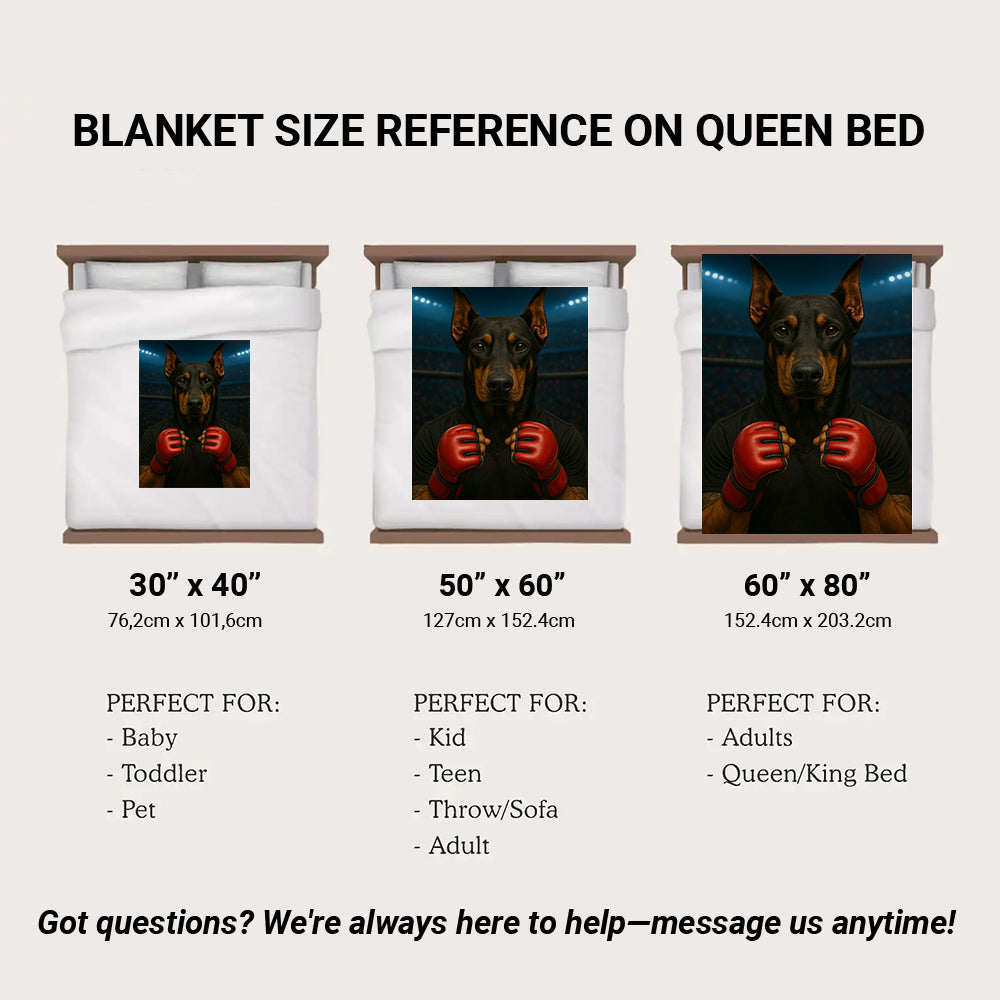 BLANKET SIZE REFERENCE ON QUEEN BED

30” x 40”
76,2cm x 101,6cm

PERFECT FOR:
- Baby
- Toddler
- Pet

50” x 60”
127cm x 152.4cm

PERFECT FOR:
- Kid
- Teen
- Throw/Sofa
- Adult

60” x 80”
152.4cm x 203.2cm

PERFECT FOR:
- Adults
- Queen/King Bed

Got questions? We're always here to help—message us anytime!